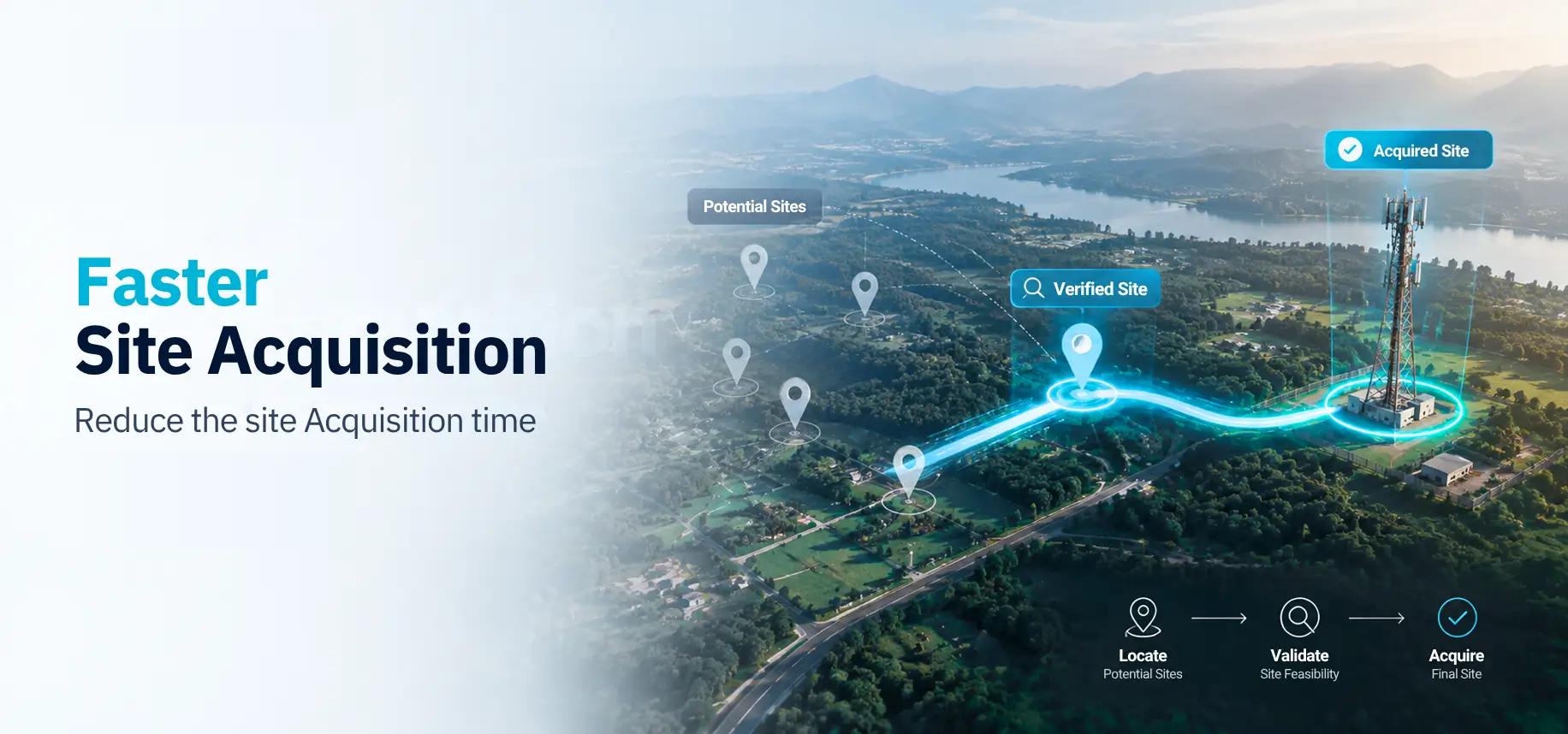 Faster
Site Acquisition

Reduce the site Acquisition time

Potential Sites

Verified Site

Acquired Site

Locate
Potential Sites

Validate
Site Feasibility

Acquire
Final Site